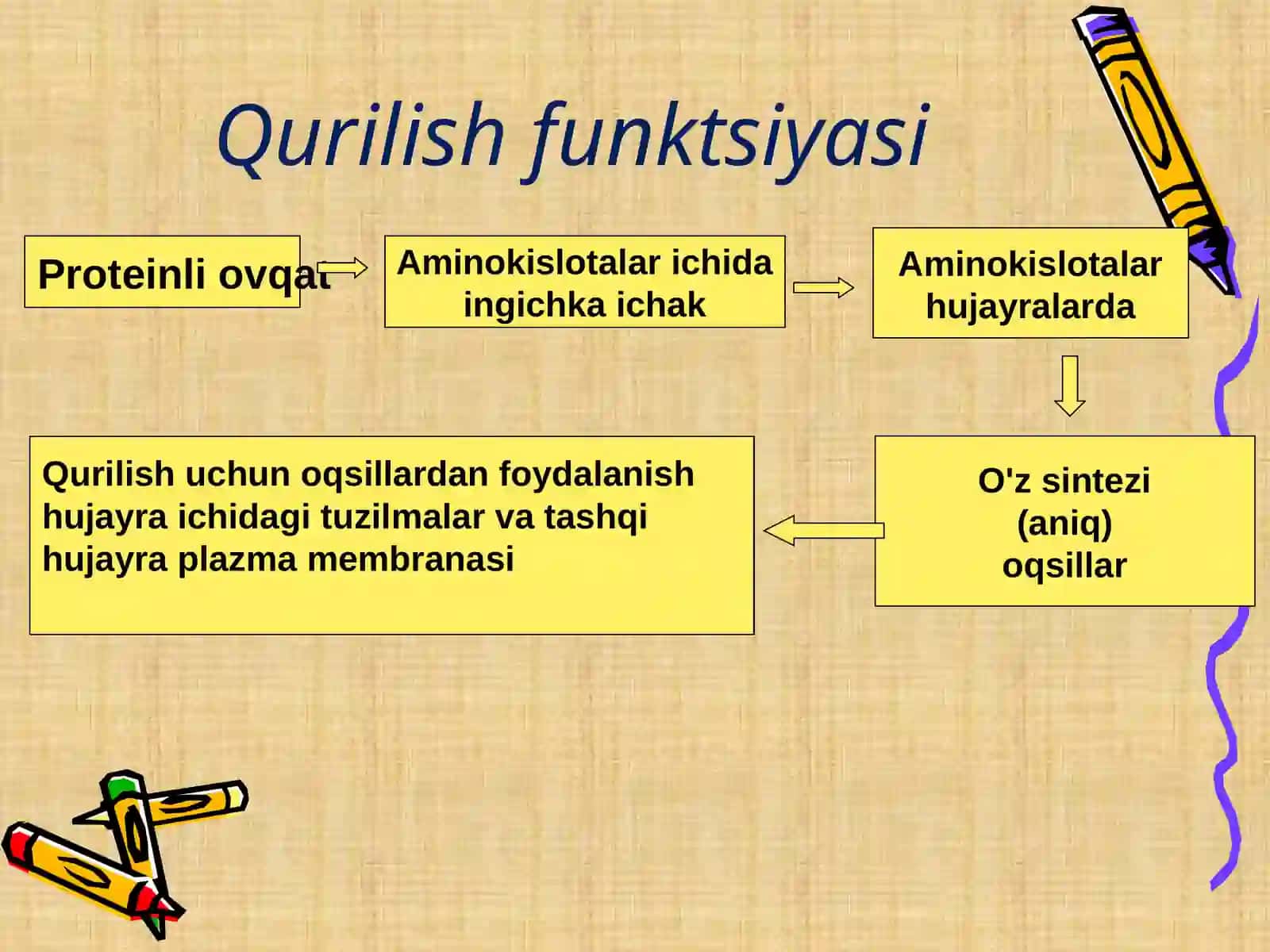 Qurilish funktsiyasi

Proteinli ovqat

Aminokislotalar ichida ingichka ichak

Aminokislotalar hujayralarda

O'z sintezi (aniq) oqsillar

Qurilish uchun oqsillardan foydalanish hujayra ichidagi tuzilmalar va tashqi hujayra plazma membranasi